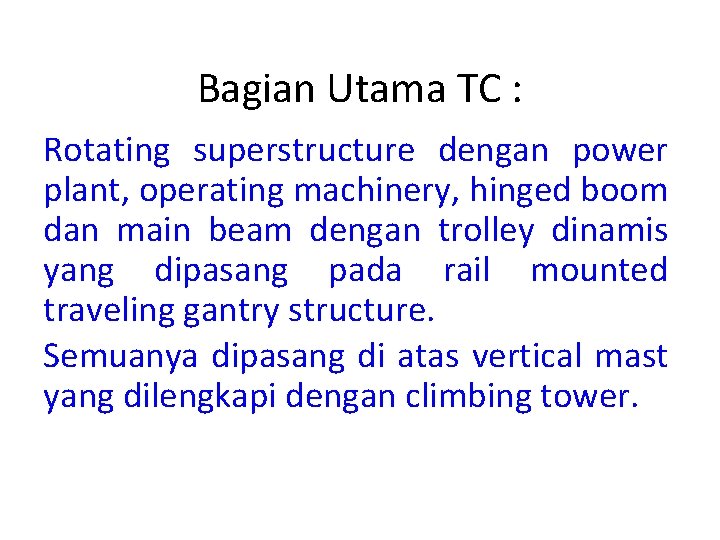 Bagian Utama TC :

Rotating superstructure dengan power plant, operating machinery, hinged boom dan main beam dengan trolley dinamis yang dipasang pada rail mounted traveling gantry structure.

Semuanya dipasang di atas vertical mast yang dilengkapi dengan climbing tower.